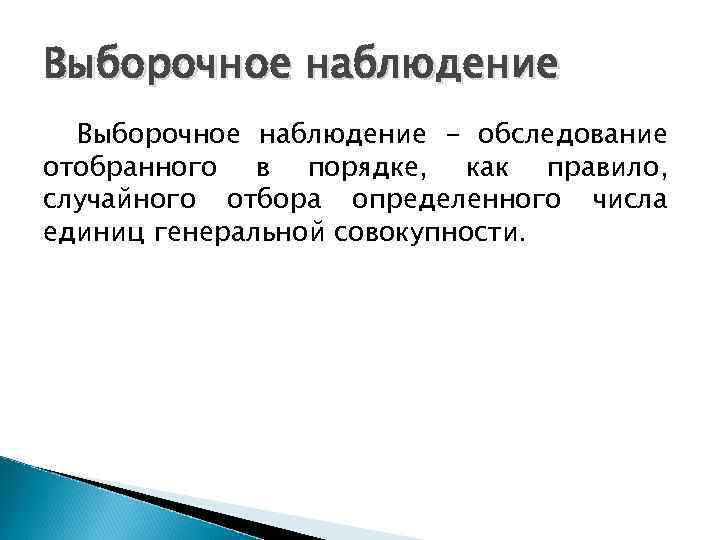 Выборочное наблюдение

Выборочное наблюдение - обследование отобранного в порядке, как правило, случайного отбора определенного числа единиц генеральной совокупности.